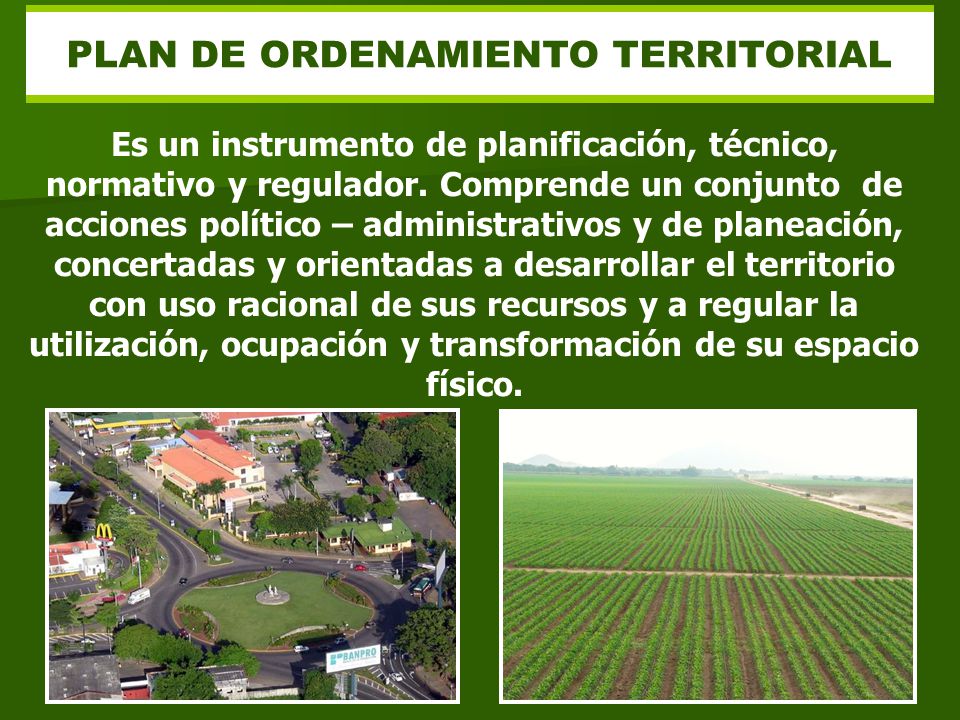 PLAN DE ORDENAMIENTO TERRITORIAL

Es un instrumento de planificación, técnico, normativo y regulador. Comprende un conjunto de acciones político – administrativos y de planeación, concertadas y orientadas a desarrollar el territorio con uso racional de sus recursos y a regular la utilización, ocupación y transformación de su espacio físico.

BANPRO